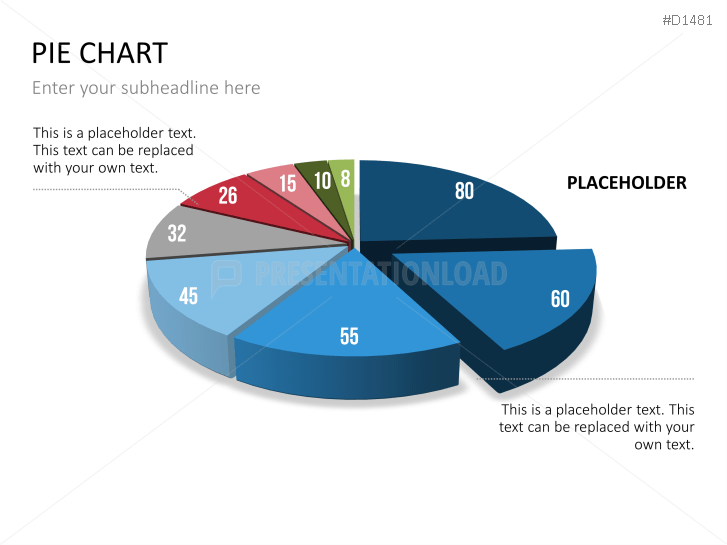 #D1481

PIE CHART

Enter your subheadline here

This is a placeholder text. This text can be replaced with your own text.

PLACEHOLDER

80
60
55
45
32
26
15
10
8

PRESENTATIONLOAD

This is a placeholder text. This text can be replaced with your own text.